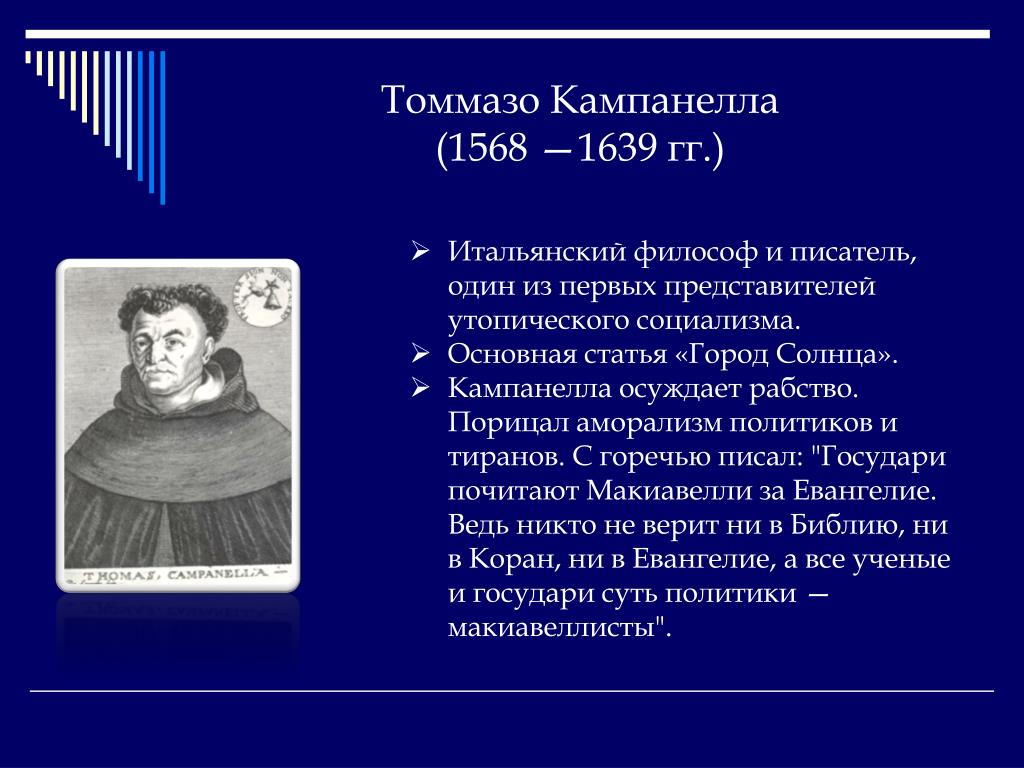 Томмазо Кампанелла
(1568 —1639 гг.)

THOMAS CAMPANELLA

➢ Итальянский философ и писатель, один из первых представителей утопического социализма.
➢ Основная статья «Город Солнца».
➢ Кампанелла осуждает рабство. Порицал аморализм политиков и тиранов. С горечью писал: "Государи почитают Макиавелли за Евангелие. Ведь никто не верит ни в Библию, ни в Коран, ни в Евангелие, а все ученые и государи суть политики — макиавеллисты".